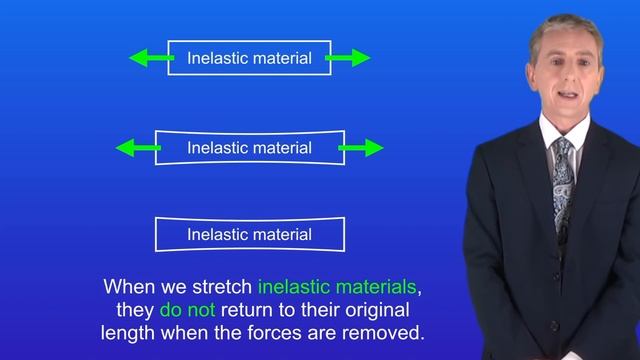 Inelastic material

Inelastic material

Inelastic material

When we stretch inelastic materials, they do not return to their original length when the forces are removed.